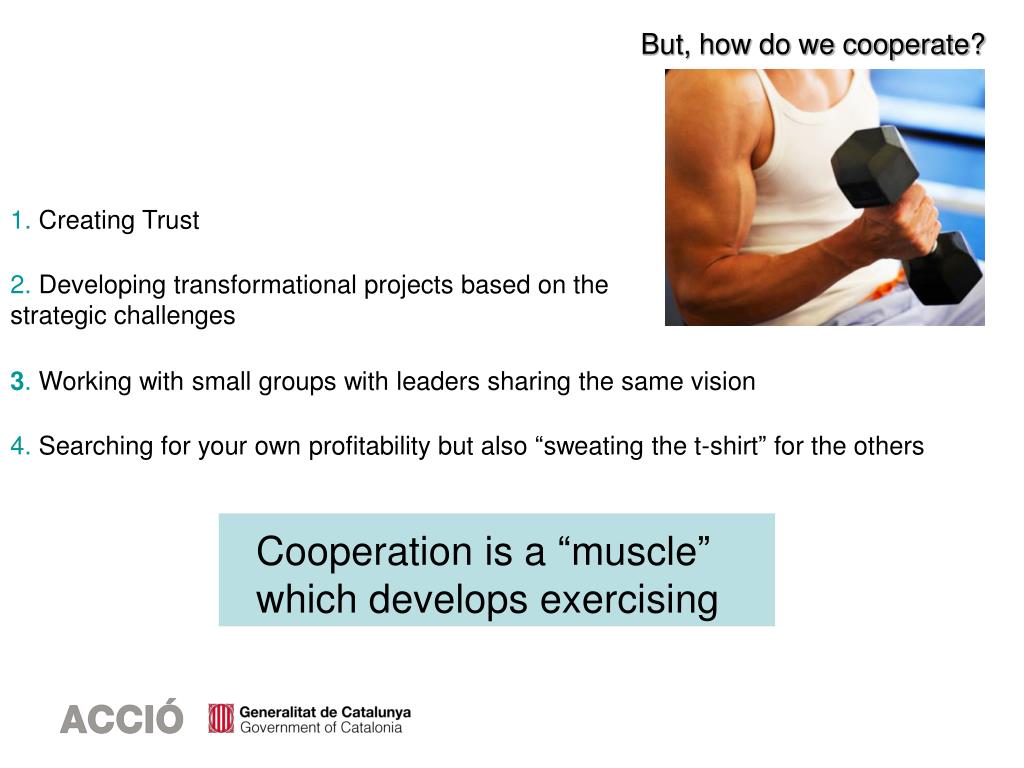 But, how do we cooperate?

1. Creating Trust

2. Developing transformational projects based on the strategic challenges

3. Working with small groups with leaders sharing the same vision

4. Searching for your own profitability but also “sweating the t-shirt” for the others

Cooperation is a “muscle” which develops exercising

ACCIÓ

Generalitat de Catalunya
Government of Catalonia